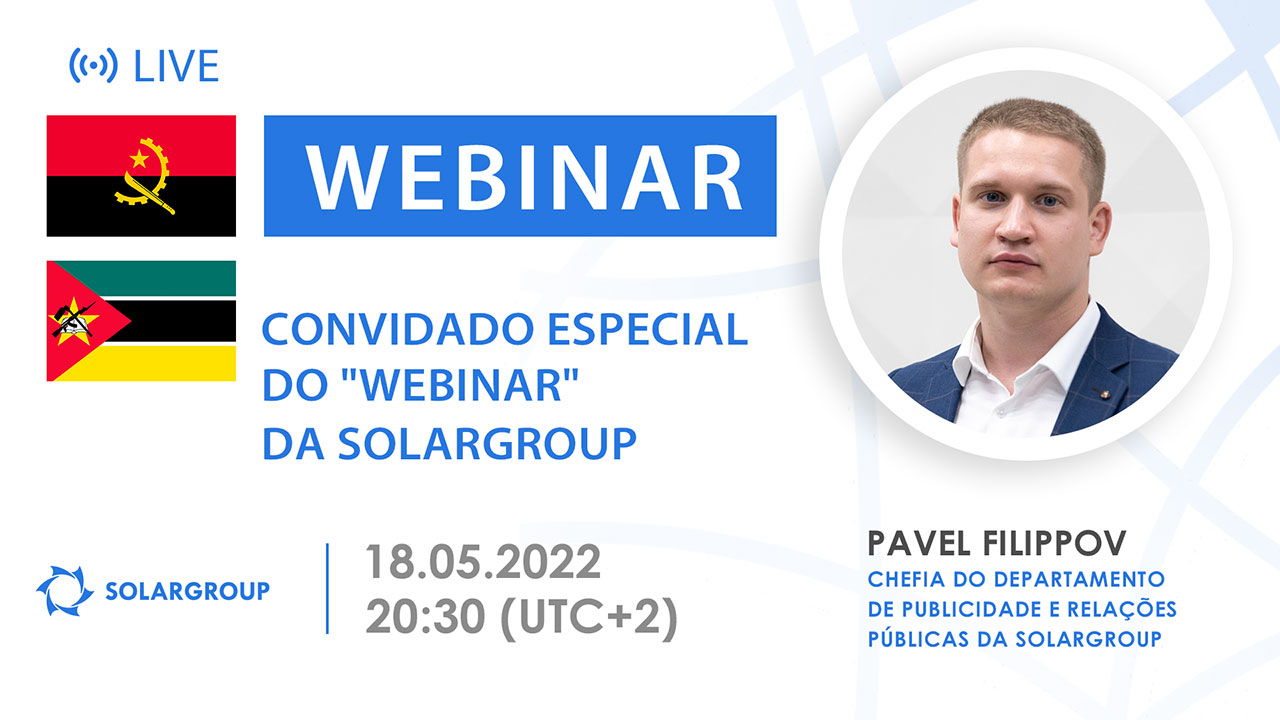 LIVE

WEBINAR

CONVIDADO ESPECIAL DO "WEBINAR" DA SOLARGROUP

SOLARGROUP

18.05.2022
20:30 (UTC+2)

PAVEL FILIPPOV
CHEFIA DO DEPARTAMENTO DE PUBLICIDADE E RELAÇÕES PÚBLICAS DA SOLARGROUP